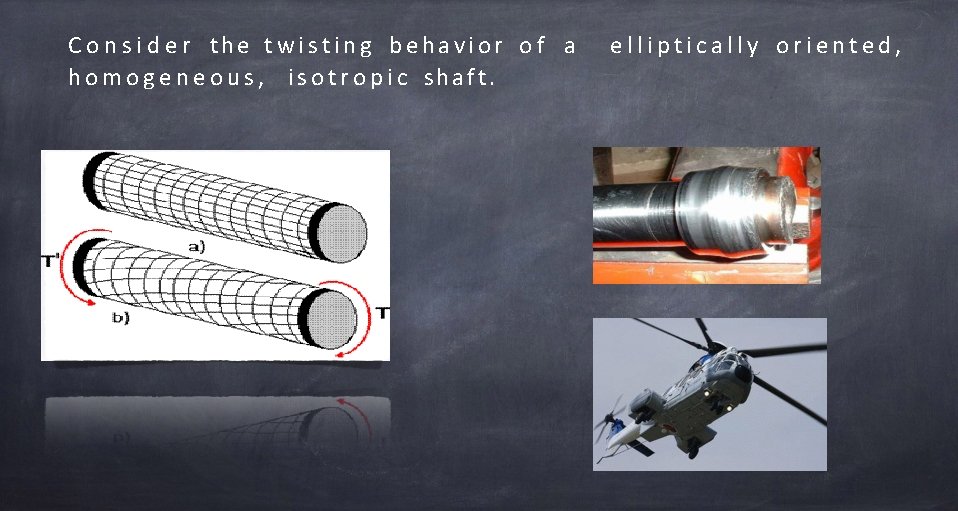 Consider the twisting behavior of a elliptically oriented, homogeneous, isotropic shaft.

a)

T'

b)

T